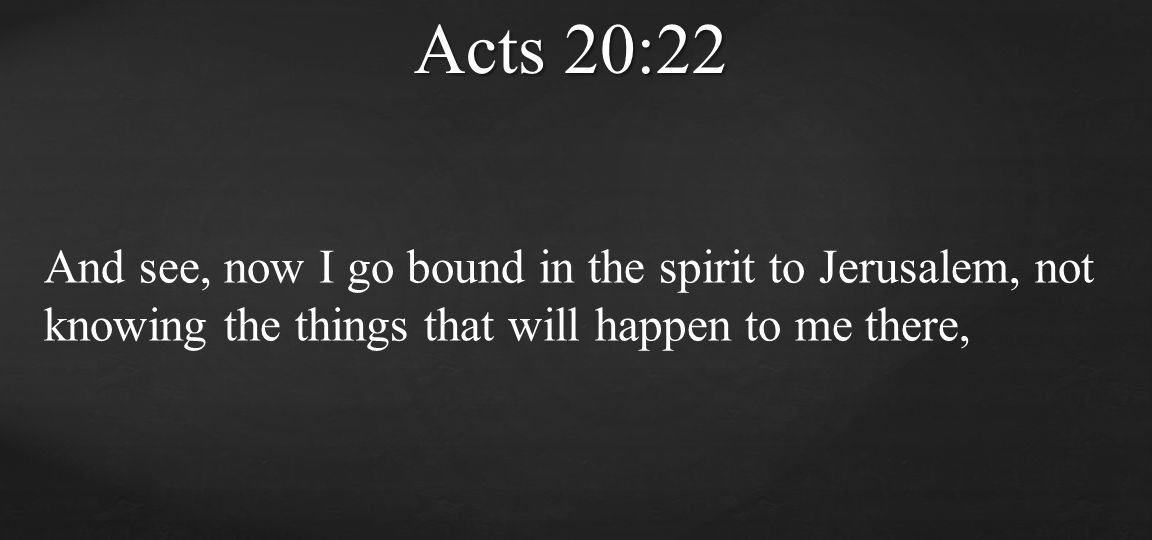 Acts 20:22

And see, now I go bound in the spirit to Jerusalem, not knowing the things that will happen to me there,